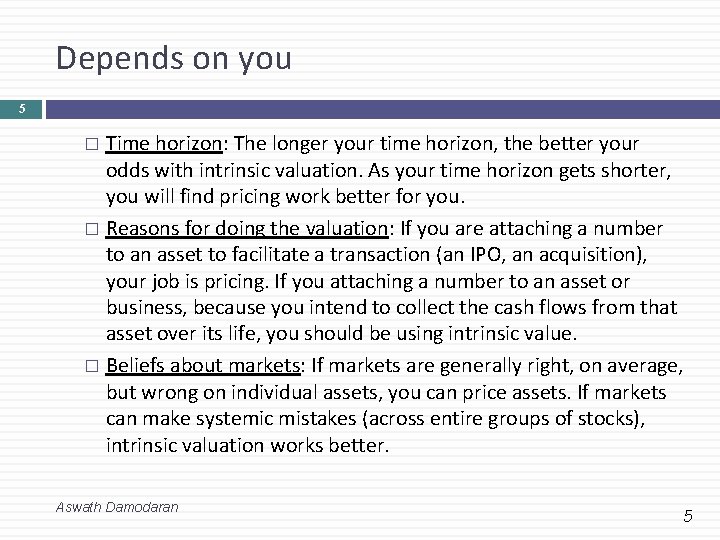 Depends on you

5

□ Time horizon: The longer your time horizon, the better your odds with intrinsic valuation. As your time horizon gets shorter, you will find pricing work better for you.

□ Reasons for doing the valuation: If you are attaching a number to an asset to facilitate a transaction (an IPO, an acquisition), your job is pricing. If you attaching a number to an asset or business, because you intend to collect the cash flows from that asset over its life, you should be using intrinsic value.

□ Beliefs about markets: If markets are generally right, on average, but wrong on individual assets, you can price assets. If markets can make systemic mistakes (across entire groups of stocks), intrinsic valuation works better.

Aswath Damodaran

5